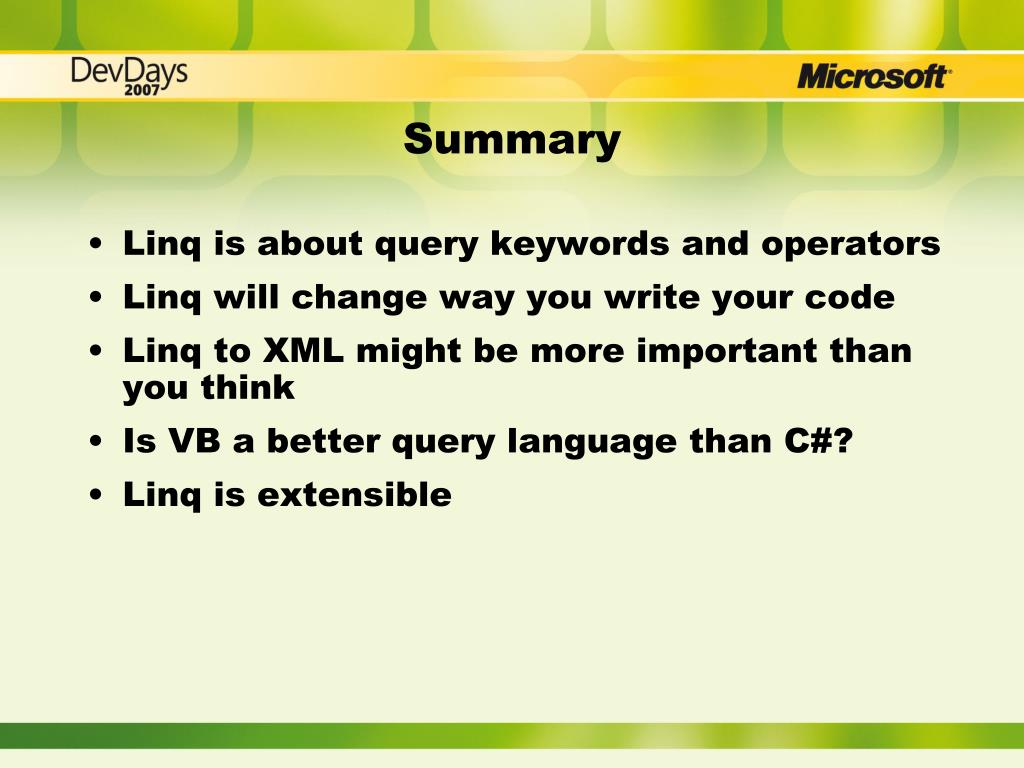 DevDays 2007

Microsoft

Summary

• Linq is about query keywords and operators
• Linq will change way you write your code
• Linq to XML might be more important than you think
• Is VB a better query language than C#?
• Linq is extensible